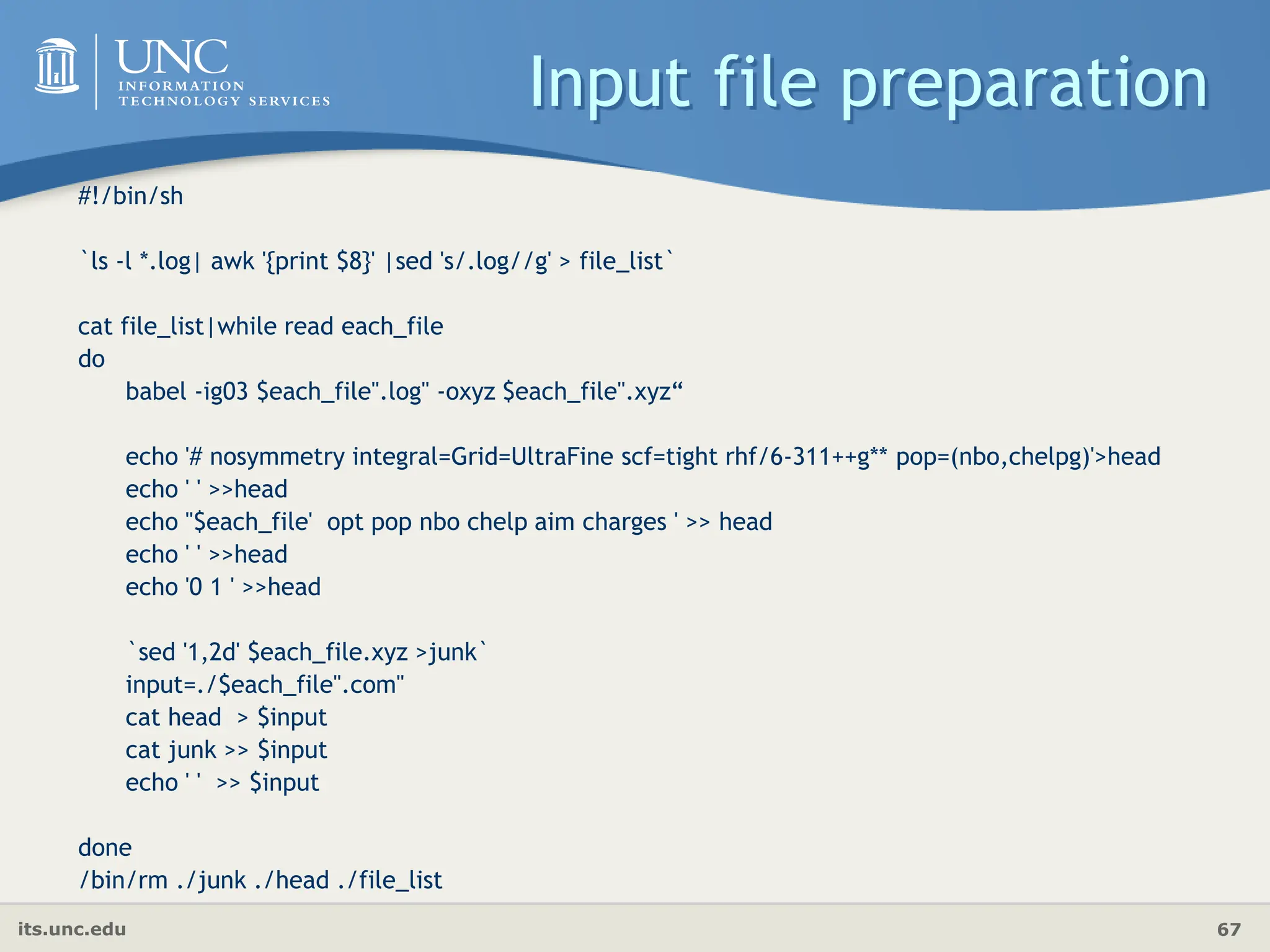 UNC
INFORMATION
TECHNOLOGY SERVICES

Input file preparation

#!/bin/sh

`ls -l *.log| awk '{print $8}' |sed 's/.log//g' > file_list`

cat file_list|while read each_file
do
babel -ig03 $each_file".log" -oxyz $each_file".xyz“

echo '# nosymmetry integral=Grid=UltraFine scf=tight rhf/6-311++g** pop=(nbo,chelpg)'>head
echo ' ' >>head
echo "$each_file' opt pop nbo chelp aim charges ' >> head
echo ' ' >>head
echo '0 1 ' >>head

`sed '1,2d' $each_file.xyz >junk`
input=./$each_file".com"
cat head > $input
cat junk >> $input
echo ' ' >> $input

done
/bin/rm ./junk ./head ./file_list

its.unc.edu

67